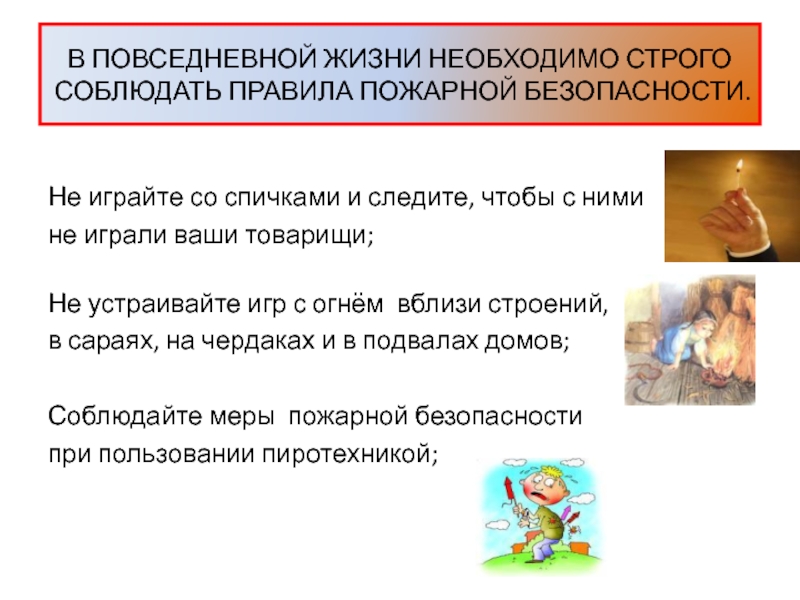 В ПОВСЕДНЕВНОЙ ЖИЗНИ НЕОБХОДИМО СТРОГО СОБЛЮДАТЬ ПРАВИЛА ПОЖАРНОЙ БЕЗОПАСНОСТИ.

Не играйте со спичками и следите, чтобы с ними не играли ваши товарищи;

Не устраивайте игр с огнём вблизи строений, в сараях, на чердаках и в подвалах домов;

Соблюдайте меры пожарной безопасности при пользовании пиротехникой;